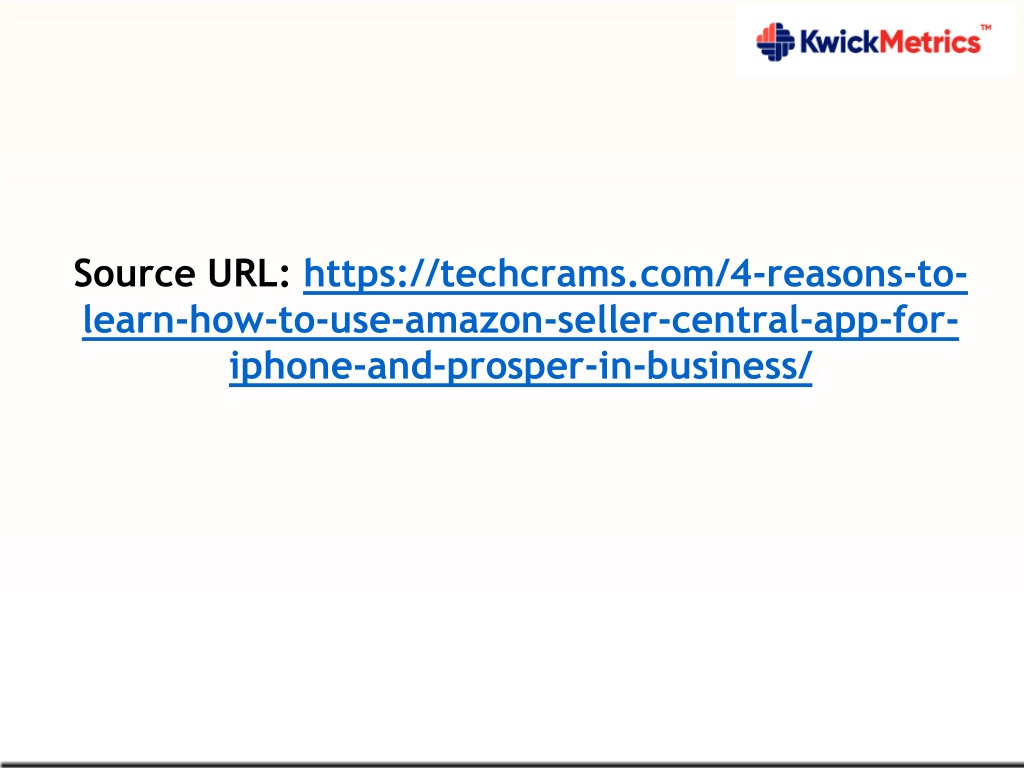 KwickMetrics™

Source URL: https://techcrams.com/4-reasons-to-learn-how-to-use-amazon-seller-central-app-for-iphone-and-prosper-in-business/